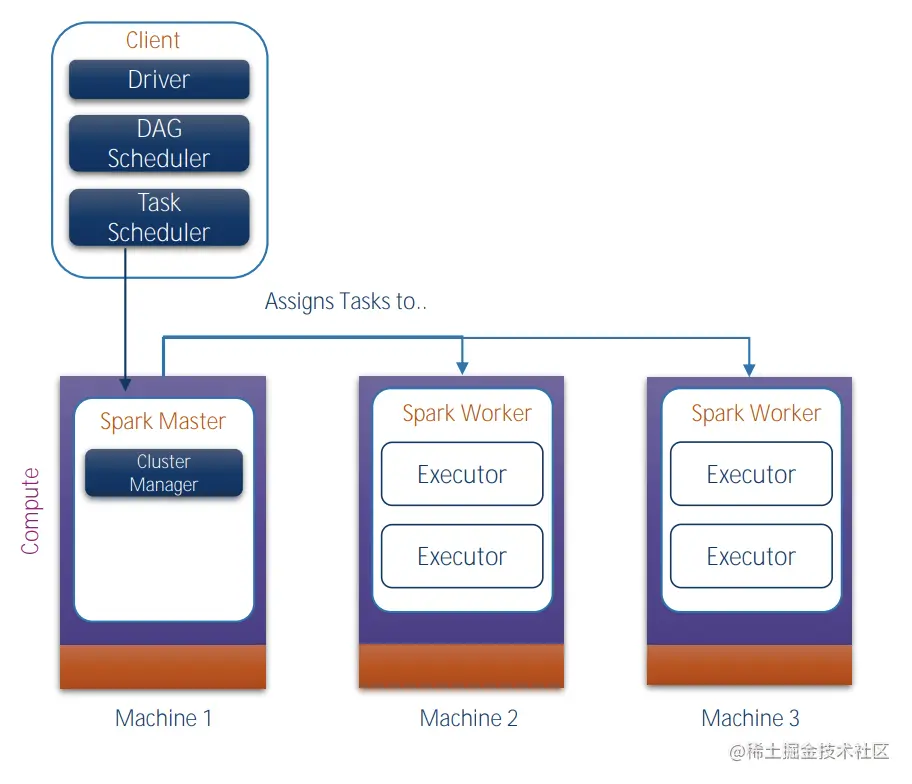 Client

Driver

DAG Scheduler

Task Scheduler

Assigns Tasks to..

Compute

Spark Master

Cluster Manager

Spark Worker

Executor

Executor

Spark Worker

Executor

Executor

Machine 1

Machine 2

Machine 3

@稀土掘金技术社区